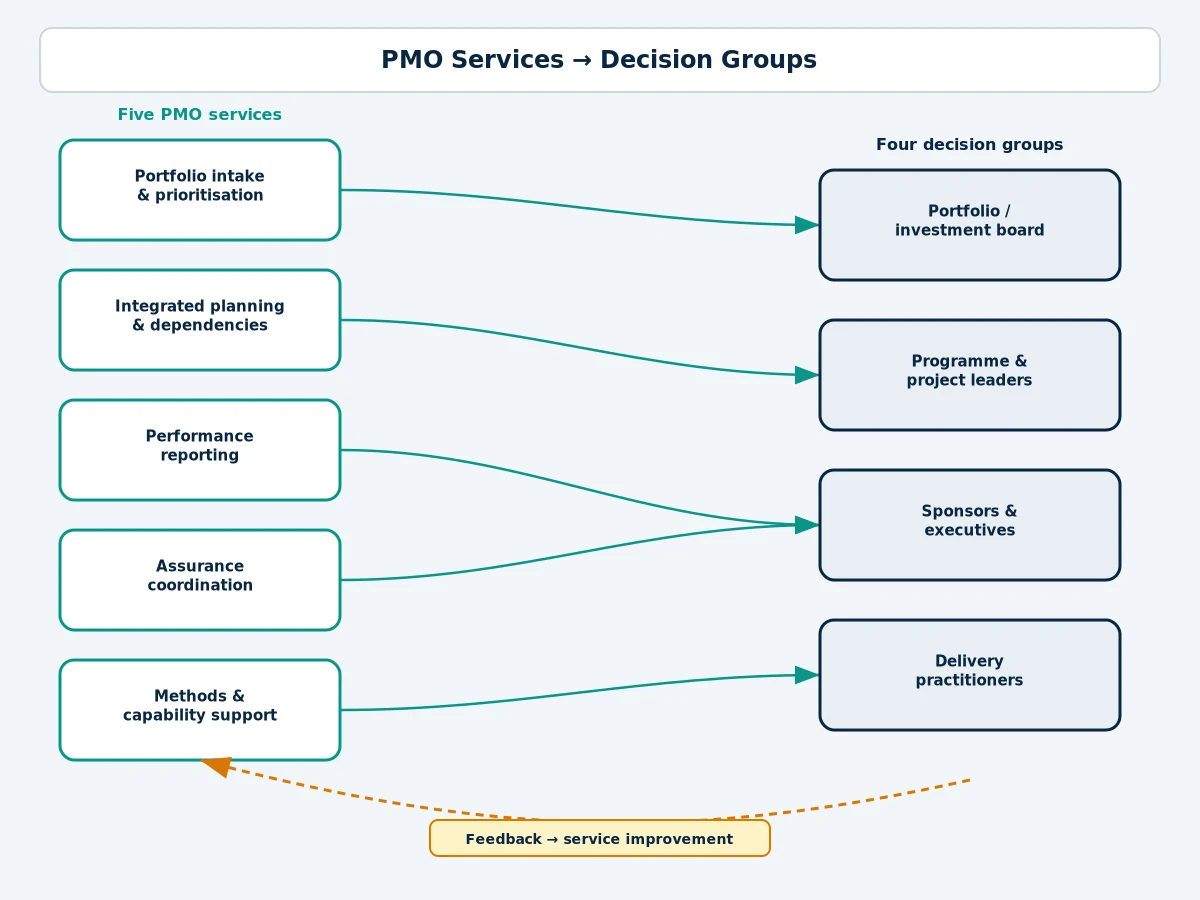 PMO Services → Decision Groups

Five PMO services

Portfolio intake & prioritisation

Integrated planning & dependencies

Performance reporting

Assurance coordination

Methods & capability support

Four decision groups

Portfolio / investment board

Programme & project leaders

Sponsors & executives

Delivery practitioners

Feedback → service improvement